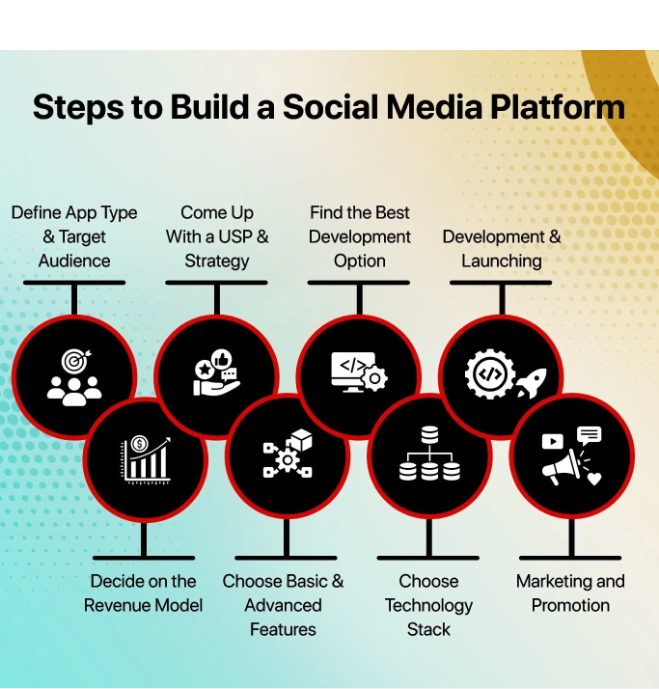 Steps to Build a Social Media Platform

Define App Type & Target Audience

Come Up With a USP & Strategy

Find the Best Development Option

Development & Launching

Decide on the Revenue Model

Choose Basic & Advanced Features

Choose Technology Stack

Marketing and Promotion